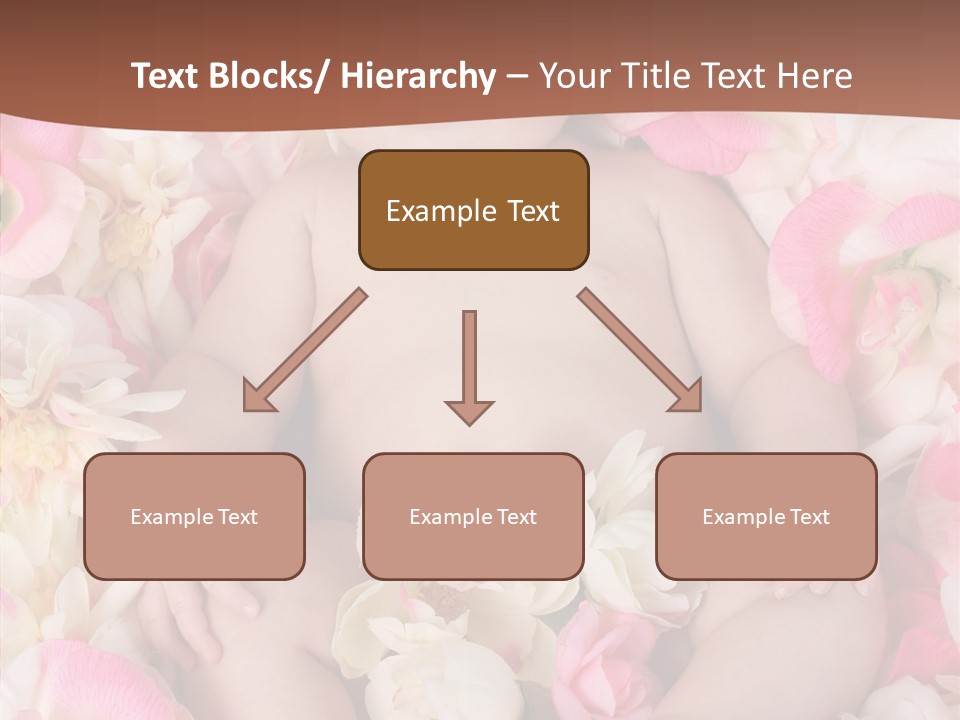 Text Blocks/ Hierarchy – Your Title Text Here

Example Text

Example Text

Example Text

Example Text